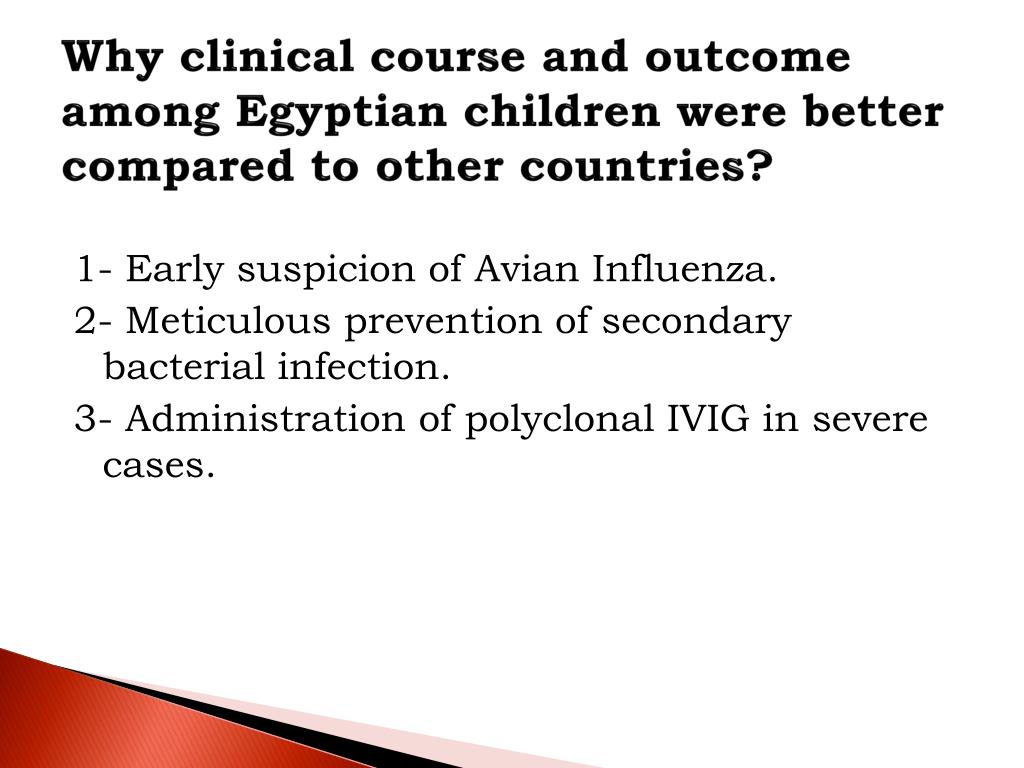 Why clinical course and outcome among Egyptian children were better compared to other countries?

1- Early suspicion of Avian Influenza.
2- Meticulous prevention of secondary bacterial infection.
3- Administration of polyclonal IVIG in severe cases.